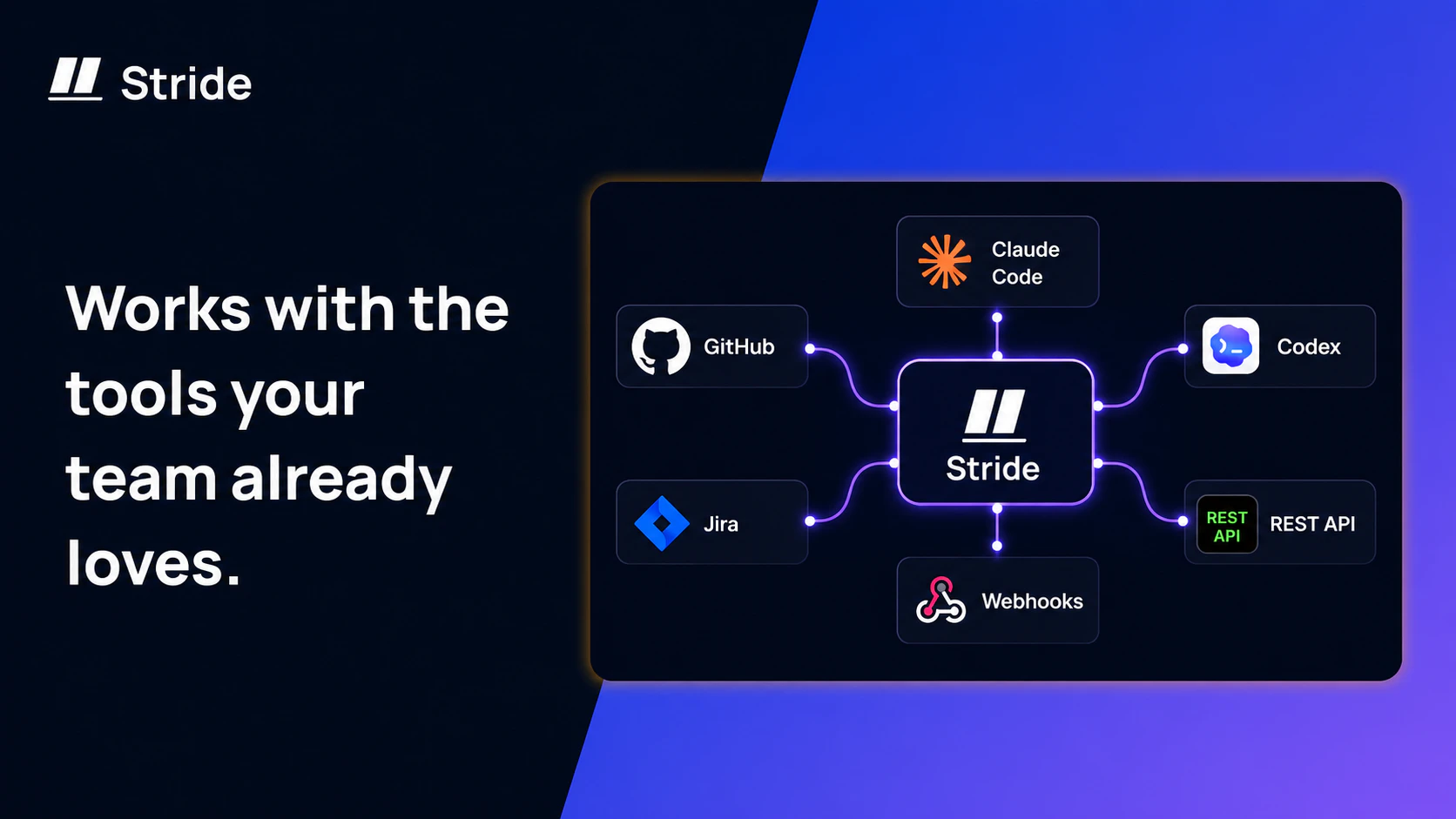 Stride

Works with the tools your team already loves.

Claude Code

GitHub

Codex

Stride

Jira

REST API

REST API

Webhooks